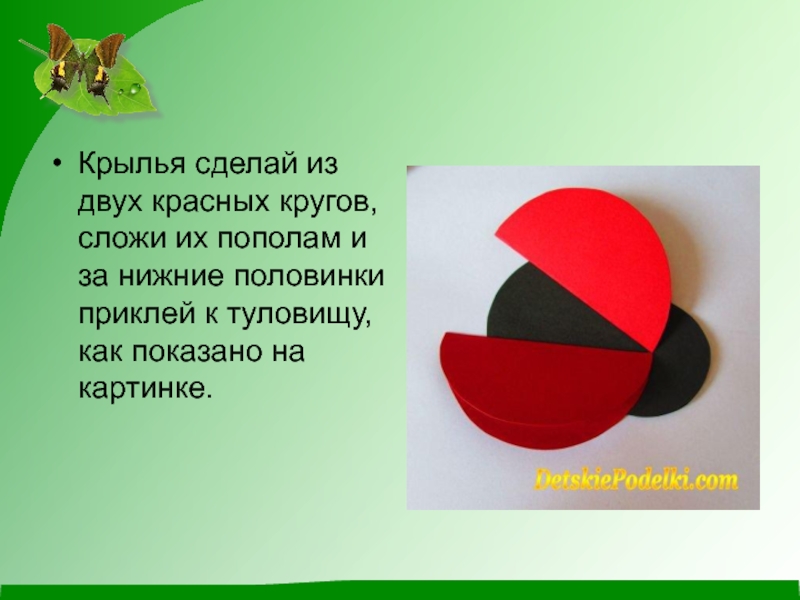 • Крылья сделай из двух красных кругов, сложи их пополам и за нижние половинки приклей к туловищу, как показано на картинке.

DetskiePodelki.com